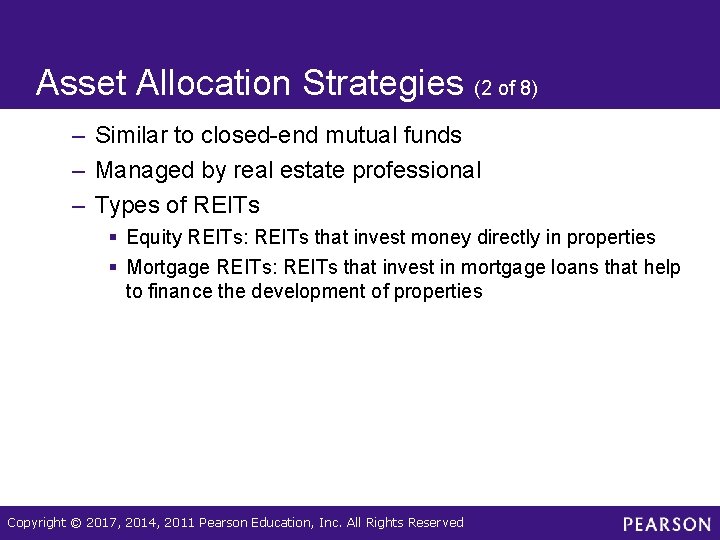 Asset Allocation Strategies (2 of 8)

– Similar to closed-end mutual funds

– Managed by real estate professional

– Types of REITs

▪ Equity REITs: REITs that invest money directly in properties

▪ Mortgage REITs: REITs that invest in mortgage loans that help to finance the development of properties

Copyright © 2017, 2014, 2011 Pearson Education, Inc. All Rights Reserved

PEARSON